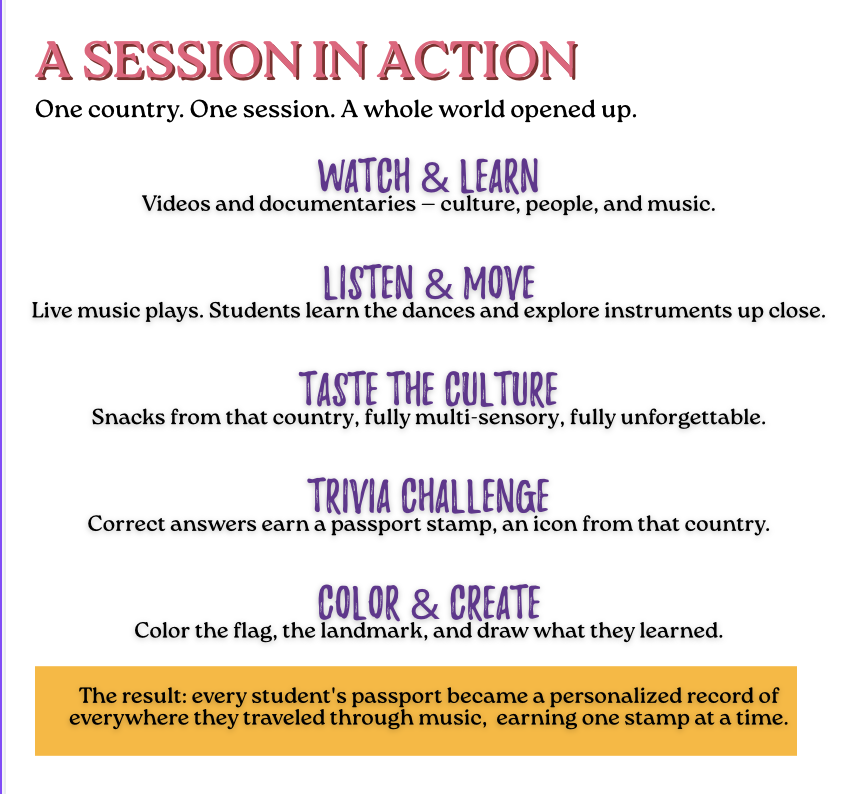 A SESSION IN ACTION
One country. One session. A whole world opened up.

WATCH & LEARN
Videos and documentaries — culture, people, and music.

LISTEN & MOVE
Live music plays. Students learn the dances and explore instruments up close.

TASTE THE CULTURE
Snacks from that country, fully multi-sensory, fully unforgettable.

TRIVIA CHALLENGE
Correct answers earn a passport stamp, an icon from that country.

COLOR & CREATE
Color the flag, the landmark, and draw what they learned.

The result: every student's passport became a personalized record of everywhere they traveled through music, earning one stamp at a time.